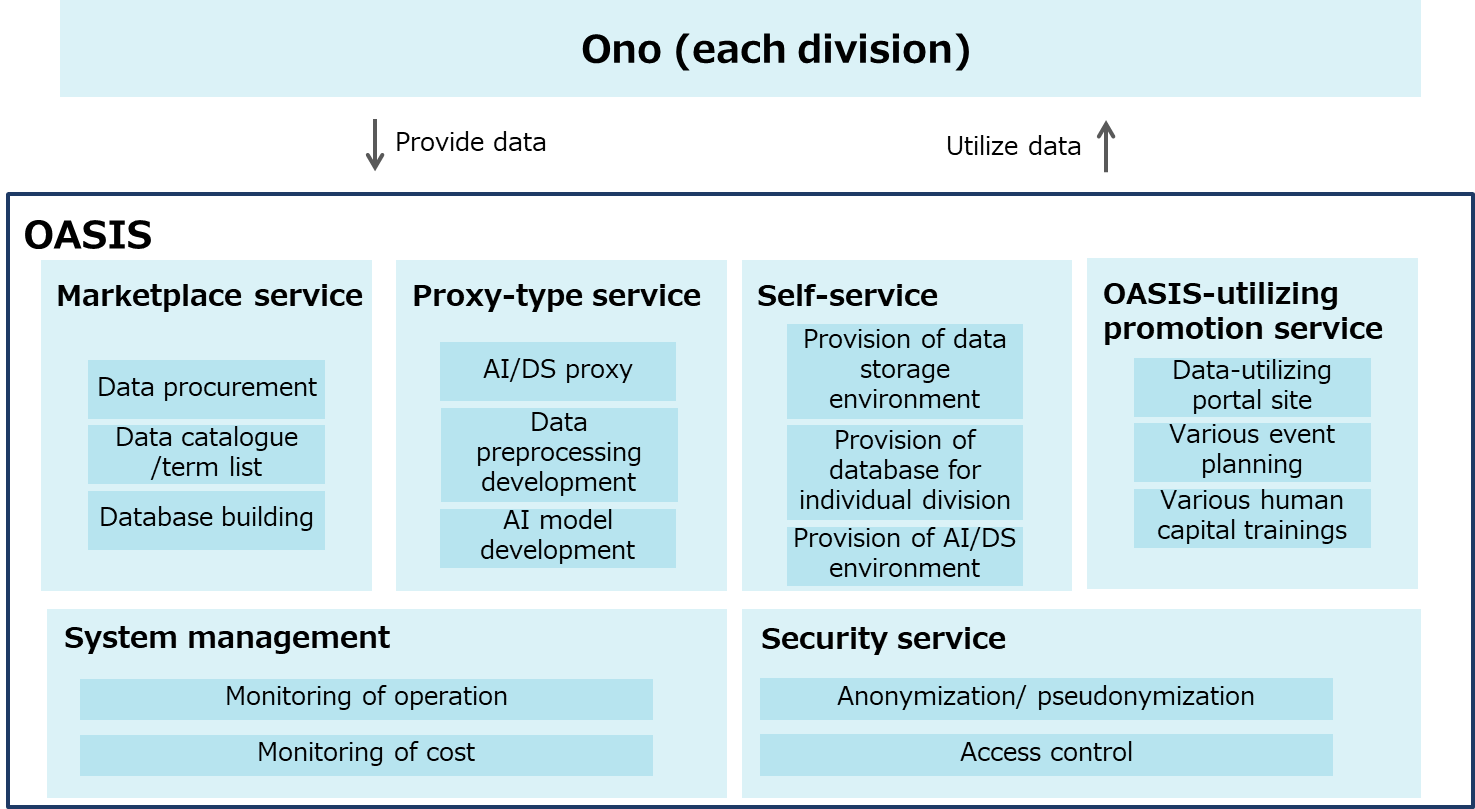 Ono (each division)

Provide data

Utilize data

OASIS

Marketplace service

Data procurement

Data catalogue /term list

Database building

Proxy-type service

AI/DS proxy

Data preprocessing development

AI model development

Self-service

Provision of data storage environment

Provision of database for individual division

Provision of AI/DS environment

OASIS-utilizing promotion service

Data-utilizing portal site

Various event planning

Various human capital trainings

System management

Monitoring of operation

Monitoring of cost

Security service

Anonymization/ pseudonymization

Access control